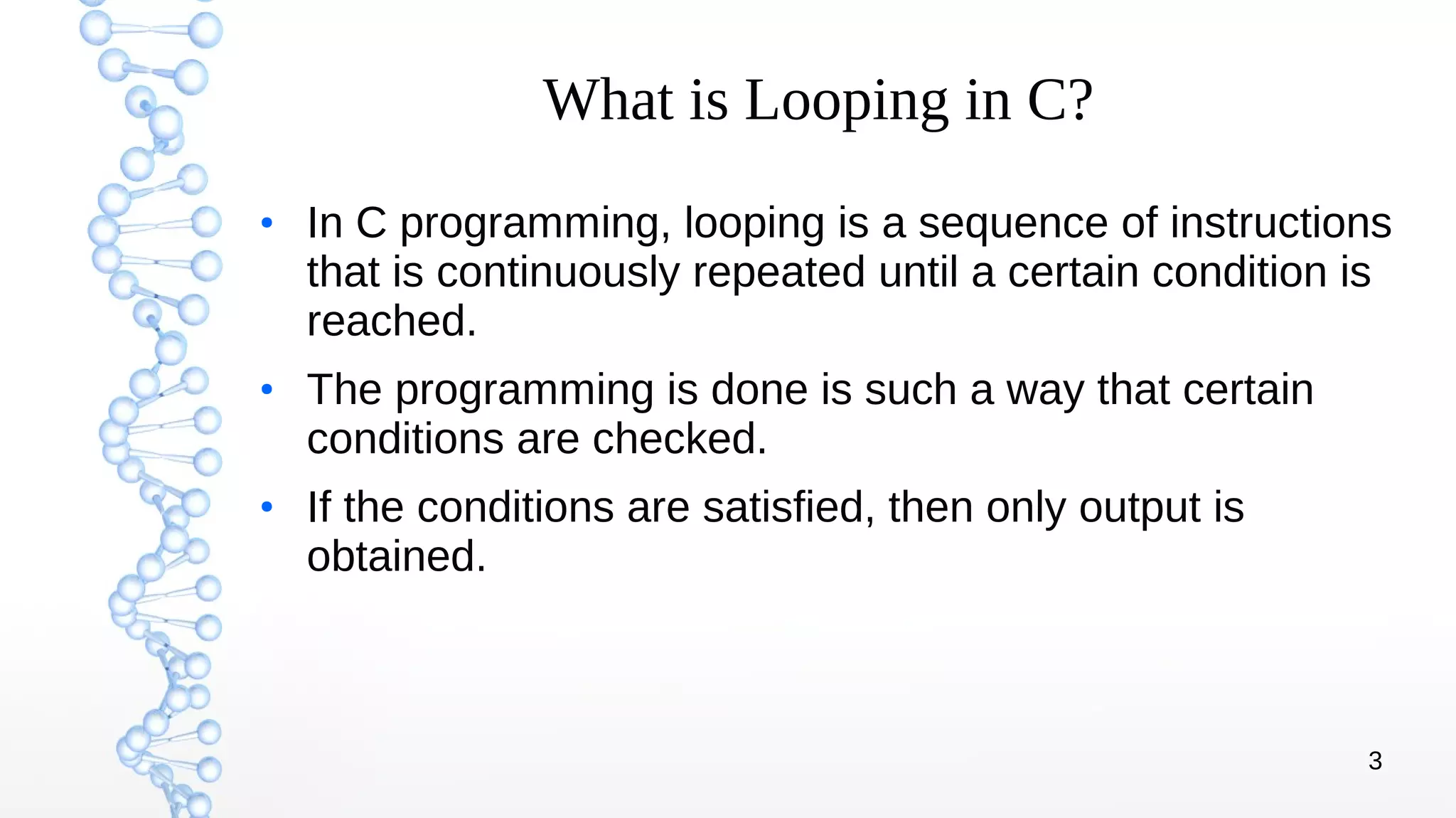 What is Looping in C?

• In C programming, looping is a sequence of instructions that is continuously repeated until a certain condition is reached.

• The programming is done is such a way that certain conditions are checked.

• If the conditions are satisfied, then only output is obtained.

3